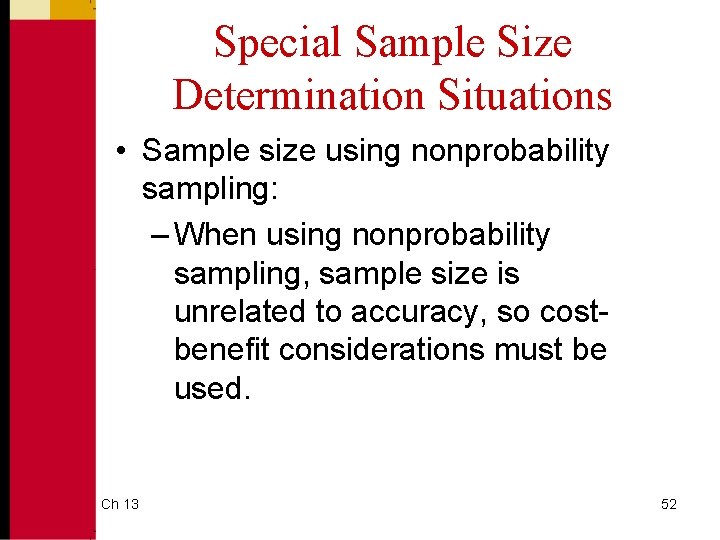 Special Sample Size Determination Situations

• Sample size using nonprobability sampling:

– When using nonprobability sampling, sample size is unrelated to accuracy, so cost-benefit considerations must be used.

Ch 13

52